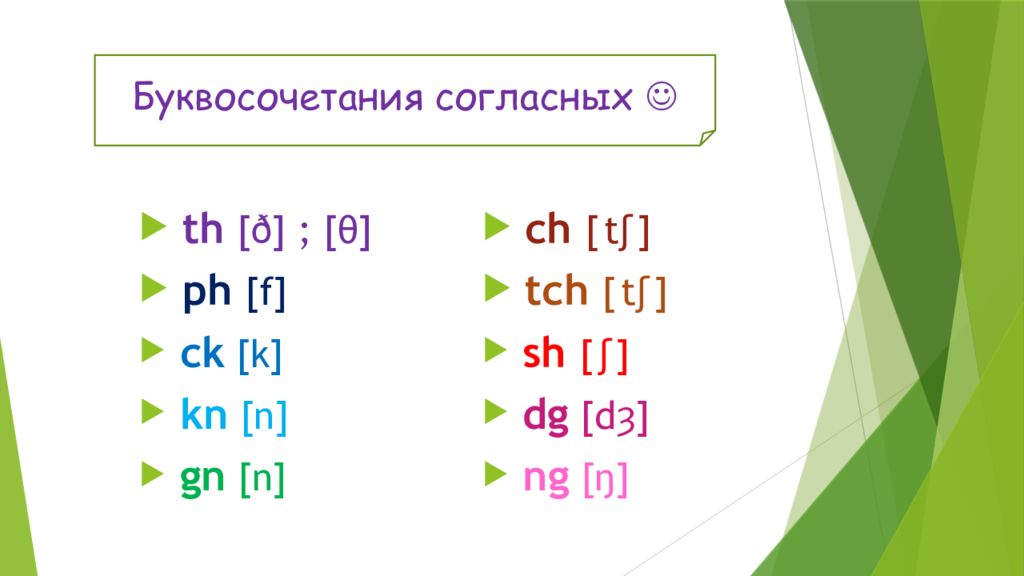 Буквосочетания согласных ☺

th [ð] ; [θ]

ph [f]

ck [k]

kn [n]

gn [n]

ch [tʃ]

tch [tʃ]

sh [ʃ]

dg [dʒ]

ng [ŋ]